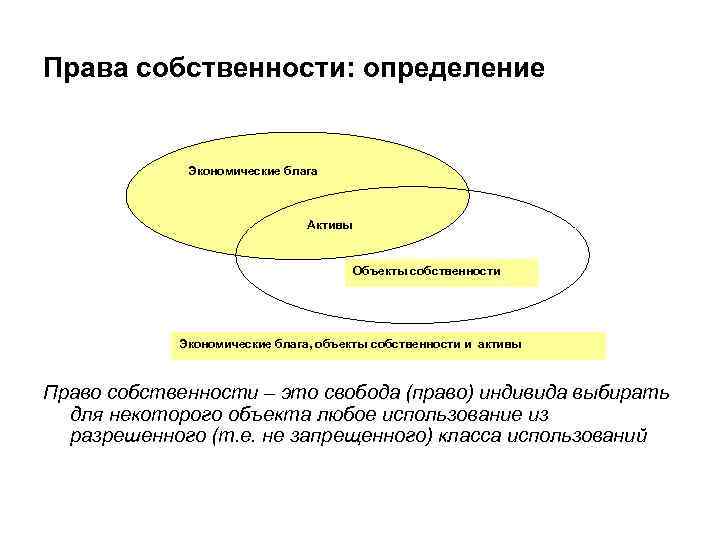 Права собственности: определение

Экономические блага

Активы

Объекты собственности

Экономические блага, объекты собственности и активы

Право собственности – это свобода (право) индивида выбирать для некоторого объекта любое использование из разрешенного (т.е. не запрещенного) класса использований